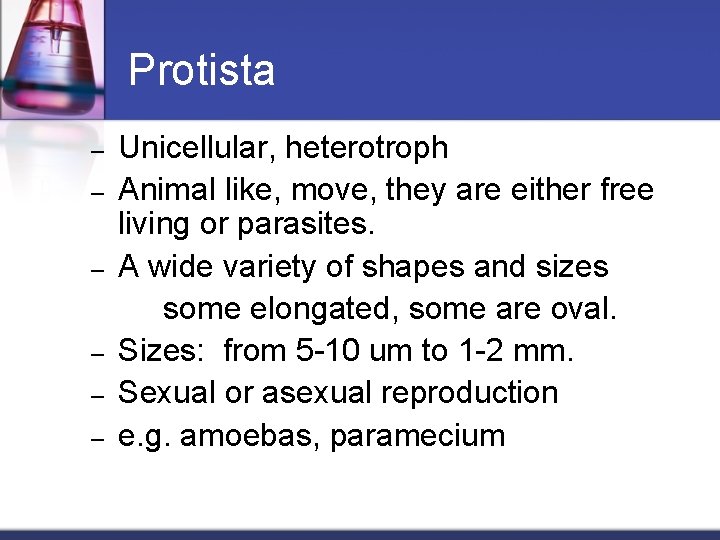 Protista

– Unicellular, heterotroph
– Animal like, move, they are either free living or parasites.
– A wide variety of shapes and sizes
some elongated, some are oval.
– Sizes: from 5-10 um to 1-2 mm.
– Sexual or asexual reproduction
– e.g. amoebas, paramecium